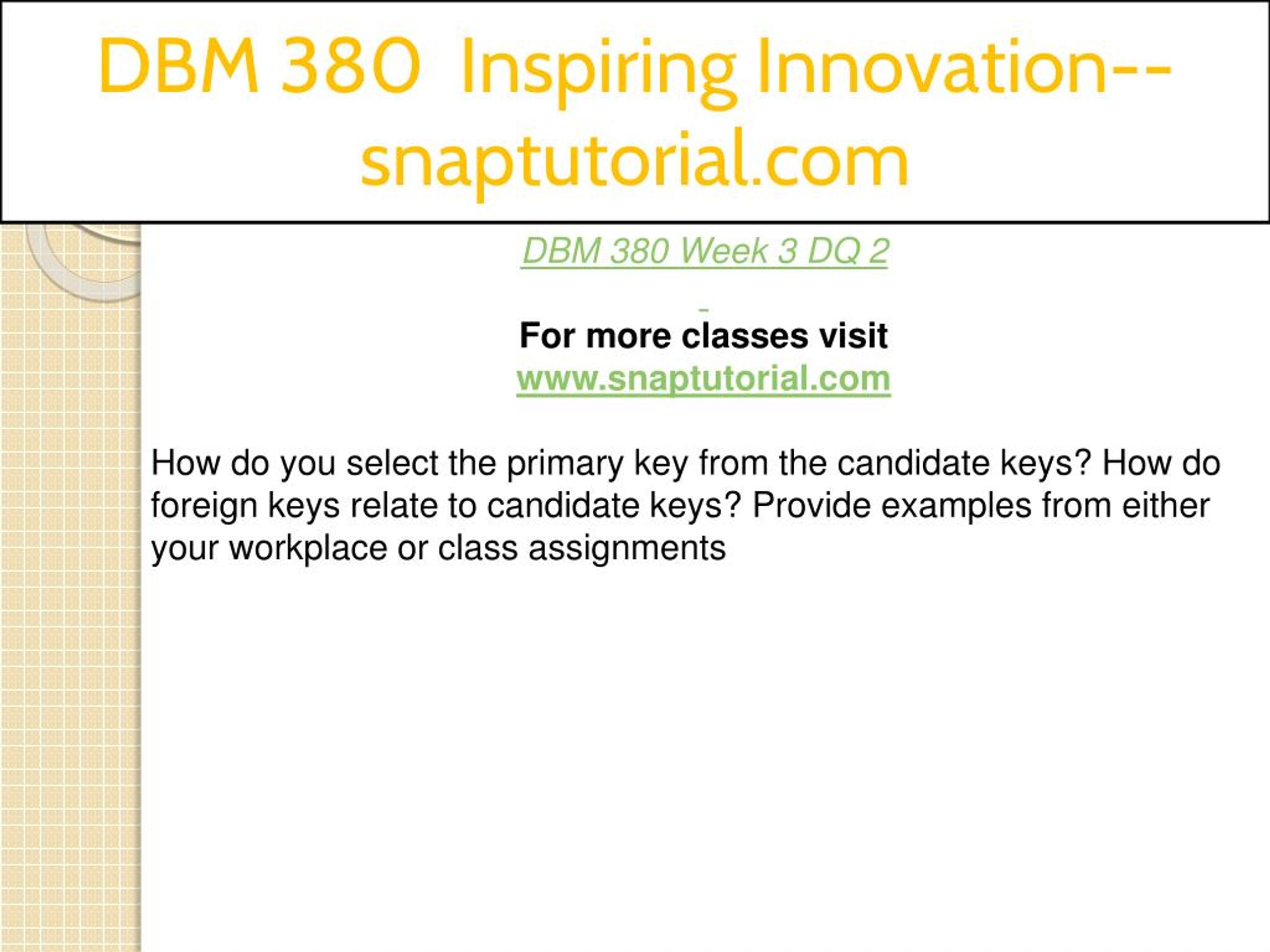 DBM 380 Inspiring Innovation--snaptutorial.com

DBM 380 Week 3 DQ 2

For more classes visit
www.snaptutorial.com

How do you select the primary key from the candidate keys? How do foreign keys relate to candidate keys? Provide examples from either your workplace or class assignments